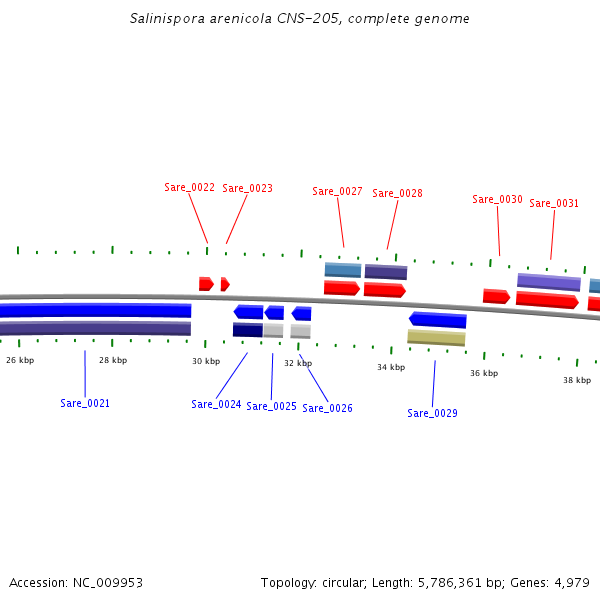 Salinispora arenicola CNS-205, complete genome

Sare_0022 Sare_0023 Sare_0027 Sare_0028 Sare_0030 Sare_0031

26 kbp 28 kbp 30 kbp 32 kbp 34 kbp 36 kbp 38 kbp

Sare_0021 Sare_0024 Sare_0025 Sare_0026 Sare_0029

Accession: NC_009953

Topology: circular; Length: 5,786,361 bp; Genes: 4,979